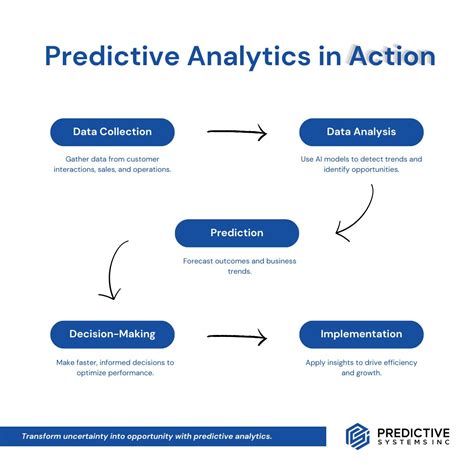 Predictive Analytics in Action

Data Collection

Gather data from customer interactions, sales, and operations.

Data Analysis

Use AI models to detect trends and identify opportunities.

Prediction

Forecast outcomes and business trends.

Decision-Making

Make faster, informed decisions to optimize performance.

Implementation

Apply insights to drive efficiency and growth.

Transform uncertainty into opportunity with predictive analytics.

PREDICTIVE SYSTEMS INC